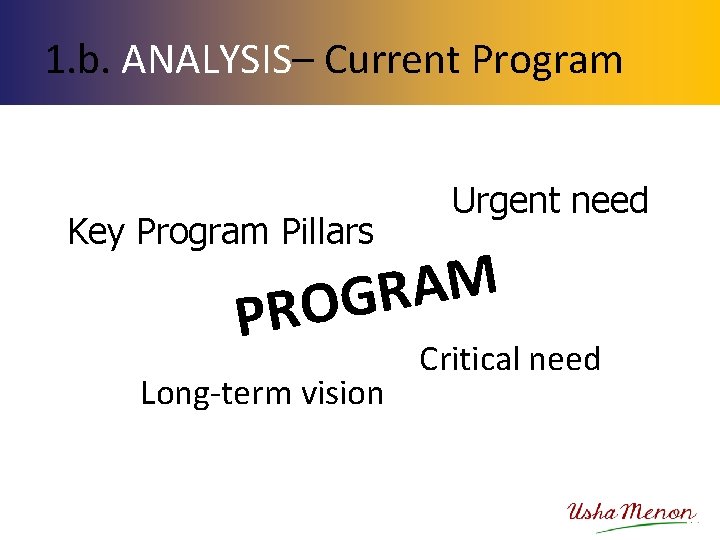 1.b. ANALYSIS– Current Program

Urgent need

Key Program Pillars

PROGRAM

Critical need

Long-term vision

Usha Menon